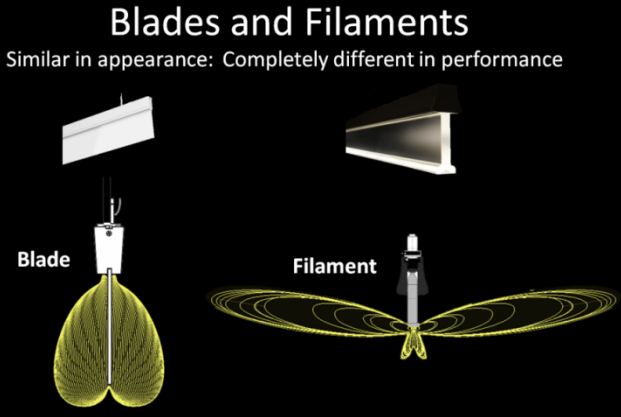 Blades and Filaments

Similar in appearance: Completely different in performance

Blade

Filament